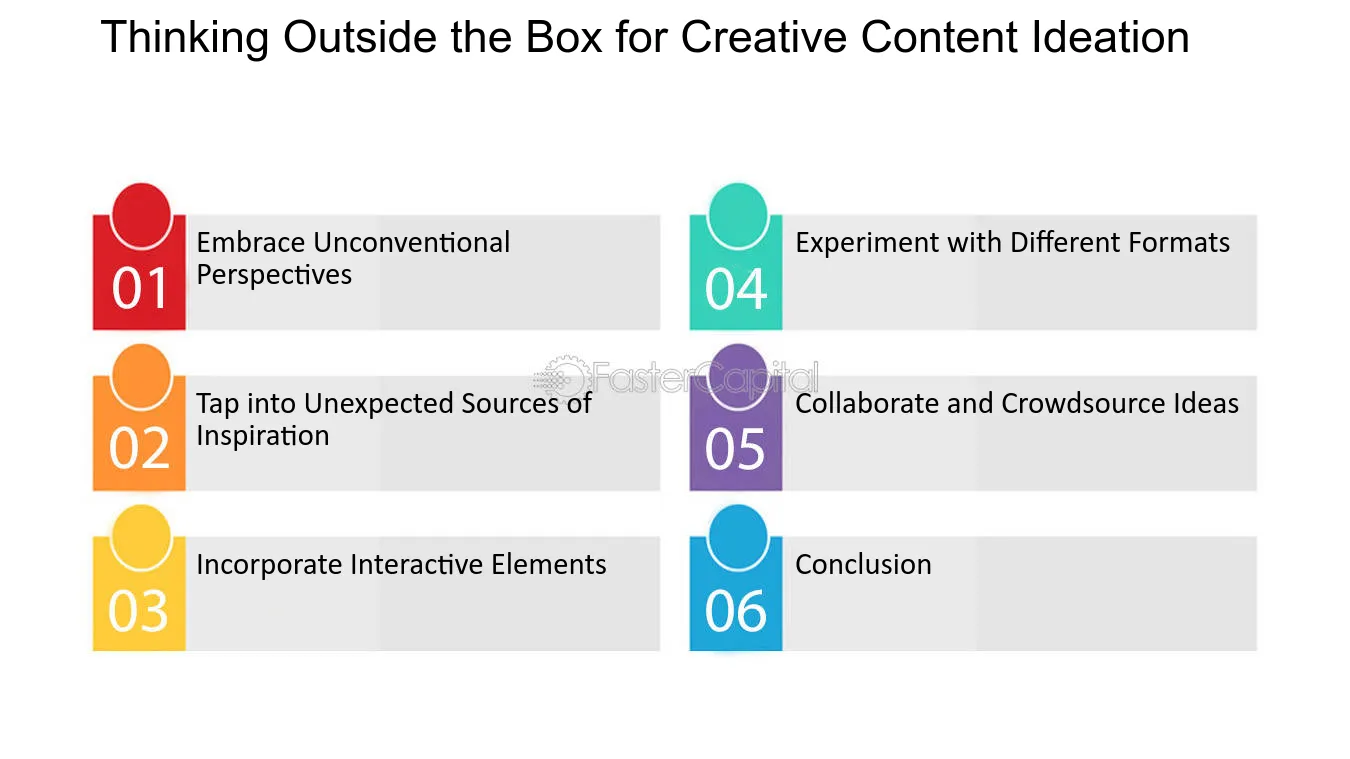 Thinking Outside the Box for Creative Content Ideation

01
Embrace Unconventional Perspectives

02
Tap into Unexpected Sources of Inspiration

03
Incorporate Interactive Elements

04
Experiment with Different Formats

05
Collaborate and Crowdsource Ideas

06
Conclusion

FasterCapital